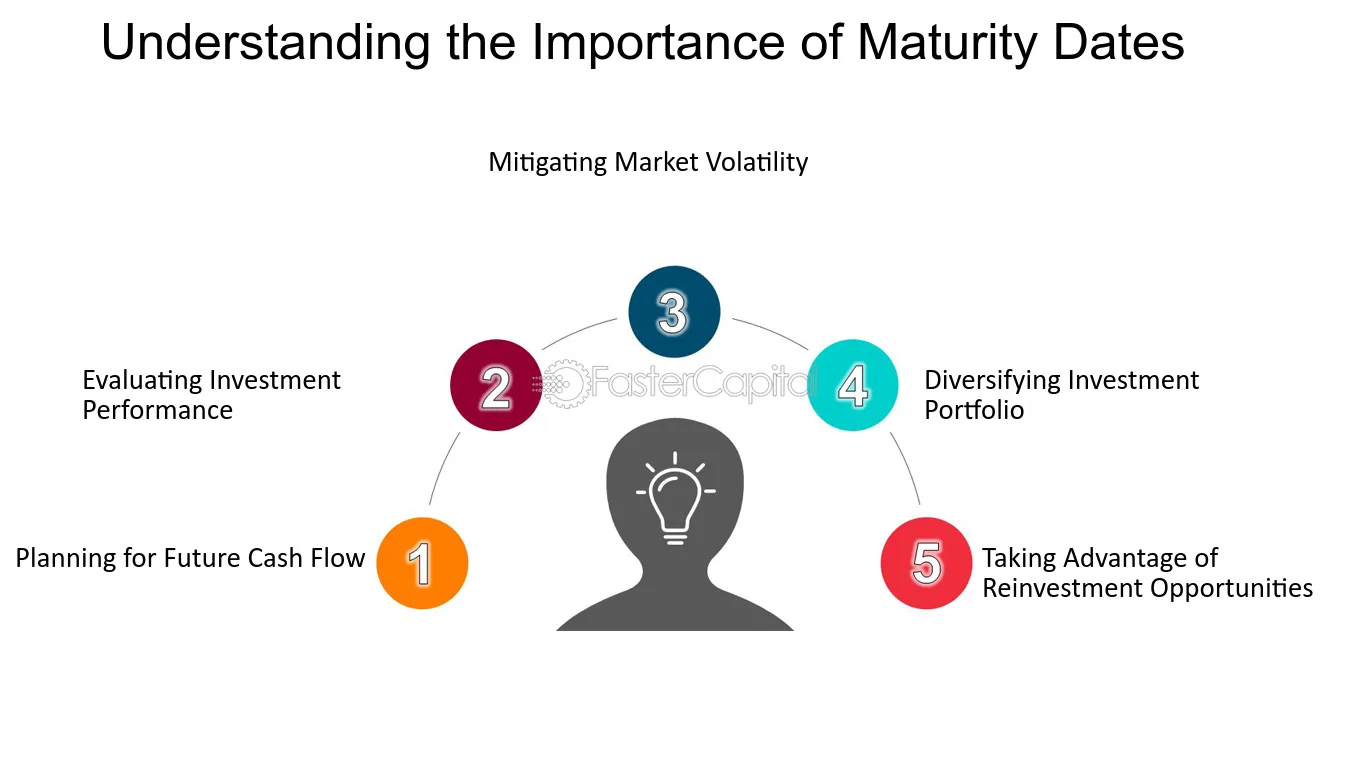 Understanding the Importance of Maturity Dates

Mitigating Market Volatility

3

Evaluating Investment Performance

2

4

Diversifying Investment Portfolio

Planning for Future Cash Flow

1

5

Taking Advantage of Reinvestment Opportunities

FasterCapital